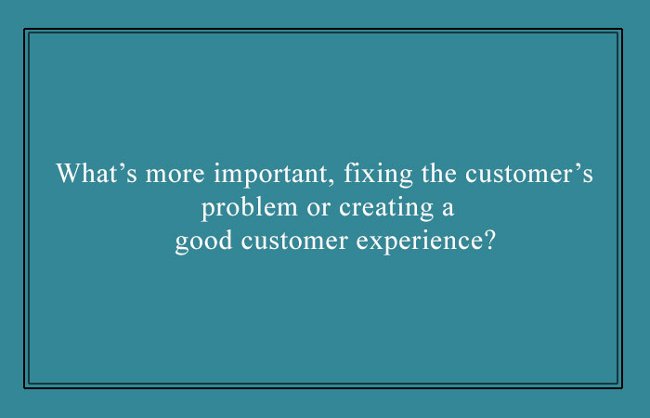 What’s more important, fixing the customer’s problem or creating a good customer experience?